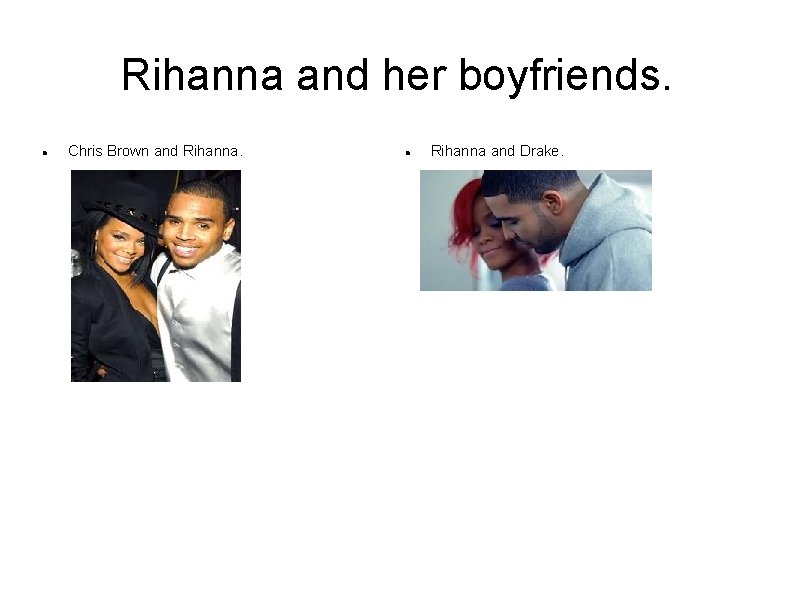 Rihanna and her boyfriends.

- Chris Brown and Rihanna.

- Rihanna and Drake.